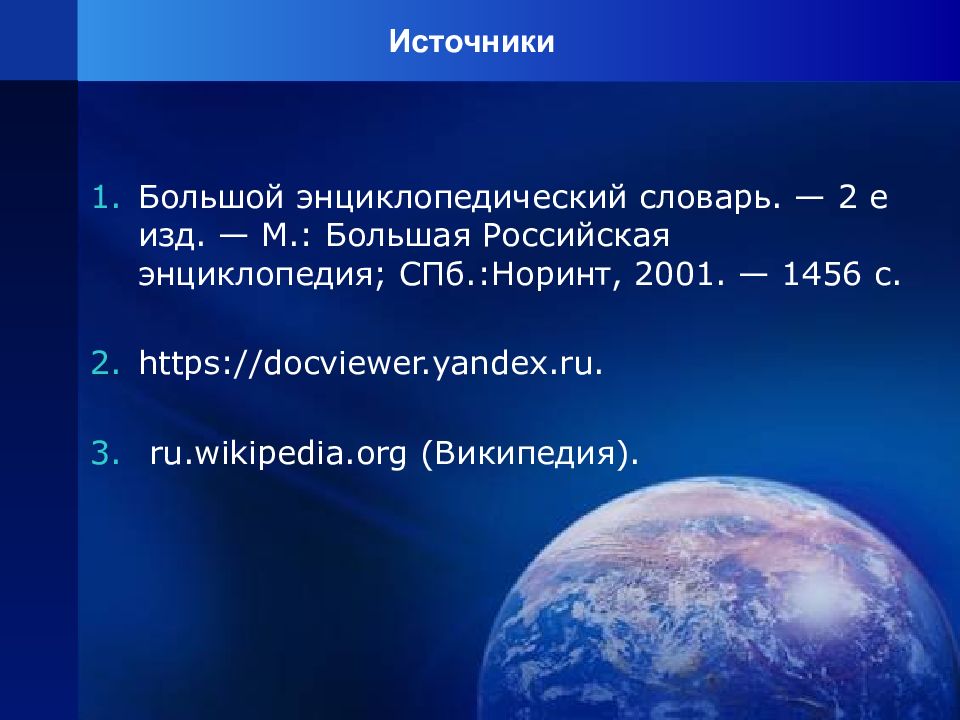 Источники

1. Большой энциклопедический словарь. — 2 е изд. — М.: Большая Российская энциклопедия; СПб.:Норинт, 2001. — 1456 с.

2. https://docviewer.yandex.ru.

3. ru.wikipedia.org (Википедия).